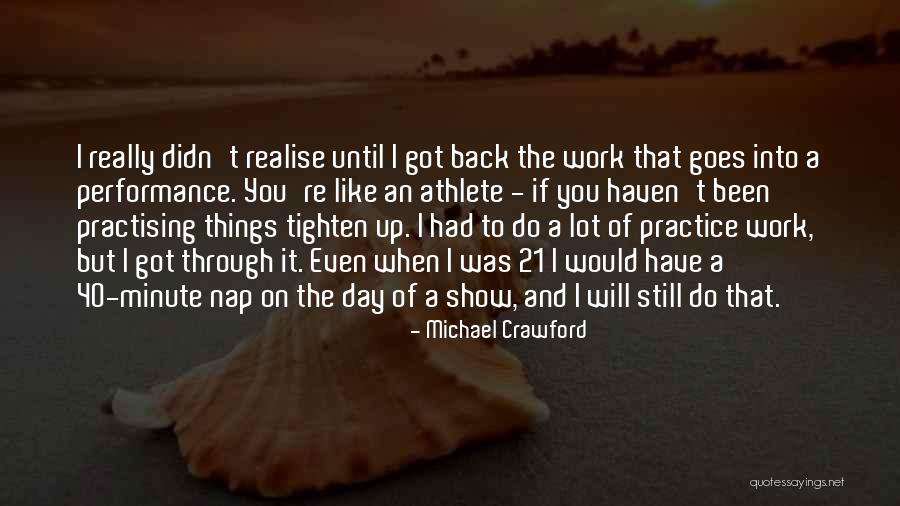 I really didn t realise until I got back the work that goes into a performance. You re like an athlete - if you haven t been practising things tighten up. I had to do a lot of practice work, but I got through it. Even when I was 21 I would have a 40-minute nap on the day of a show, and I will still do that.

- Michael Crawford

quotessayings.net